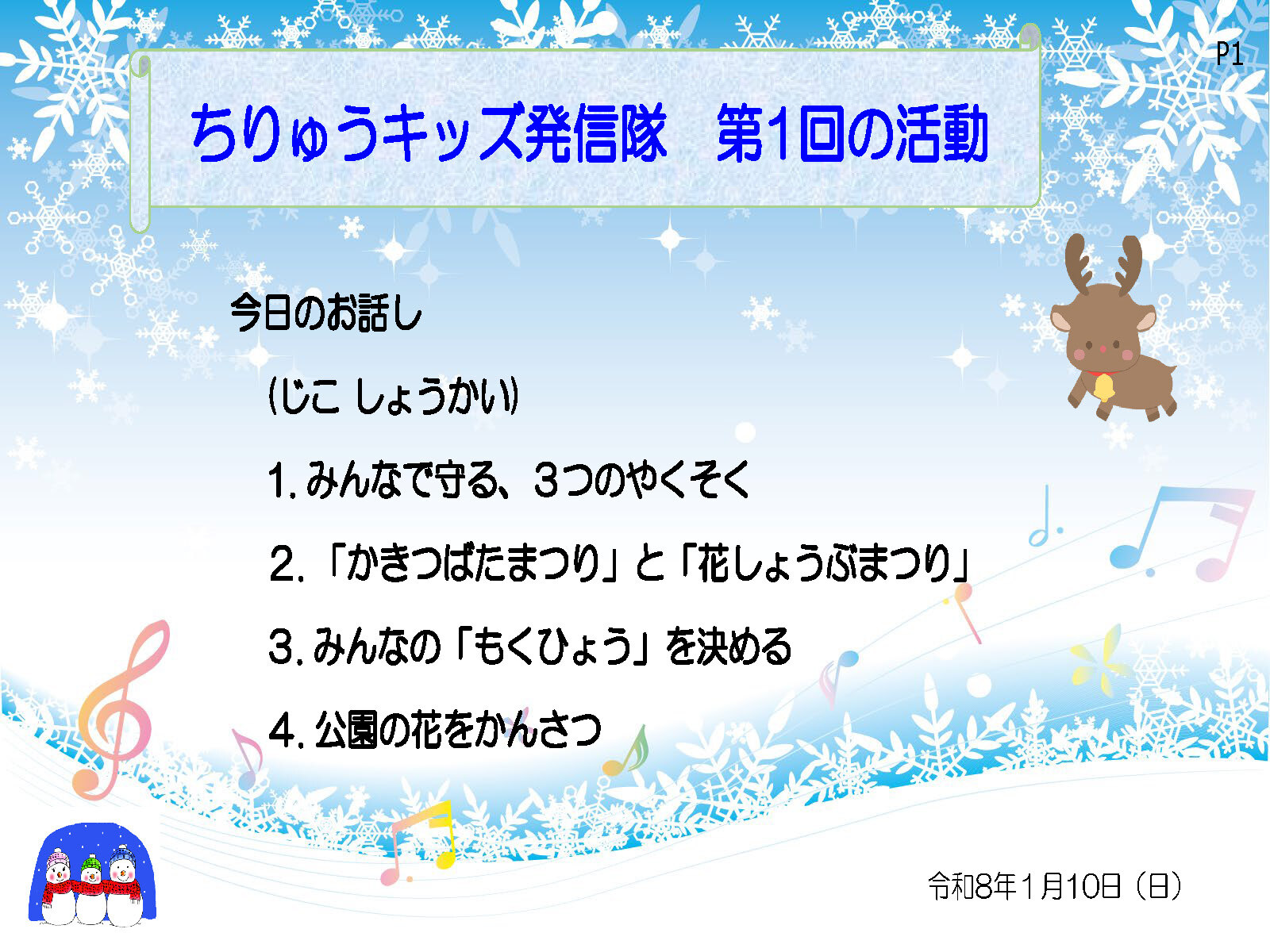 P1

ちりゅうキッズ発信隊　第1回の活動

今日のお話し

(じこ しょうかい)

1. みんなで守る、3つのやくそく

2. 「かきつばたまつり」と「花しょうぶまつり」

3. みんなの「もくひょう」を決める

4. 公園の花をかんさつ

令和8年1月10日（日）